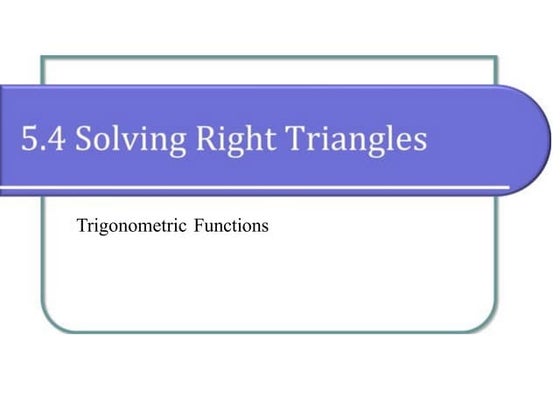 5.4 Solving Right Triangles

Trigonometric Functions